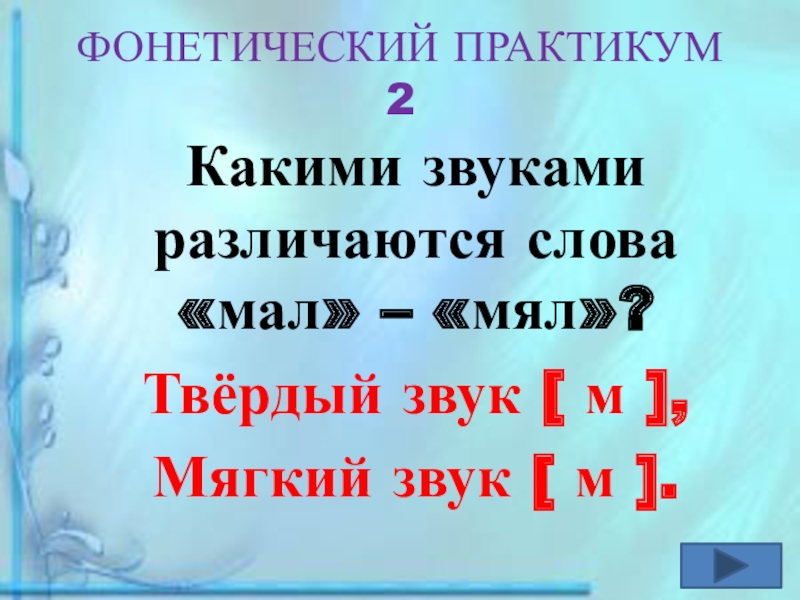 ФОНЕТИЧЕСКИЙ ПРАКТИКУМ 2

Какими звуками различаются слова «мал» – «мял»?

Твёрдый звук [ м ],

Мягкий звук [ м ].